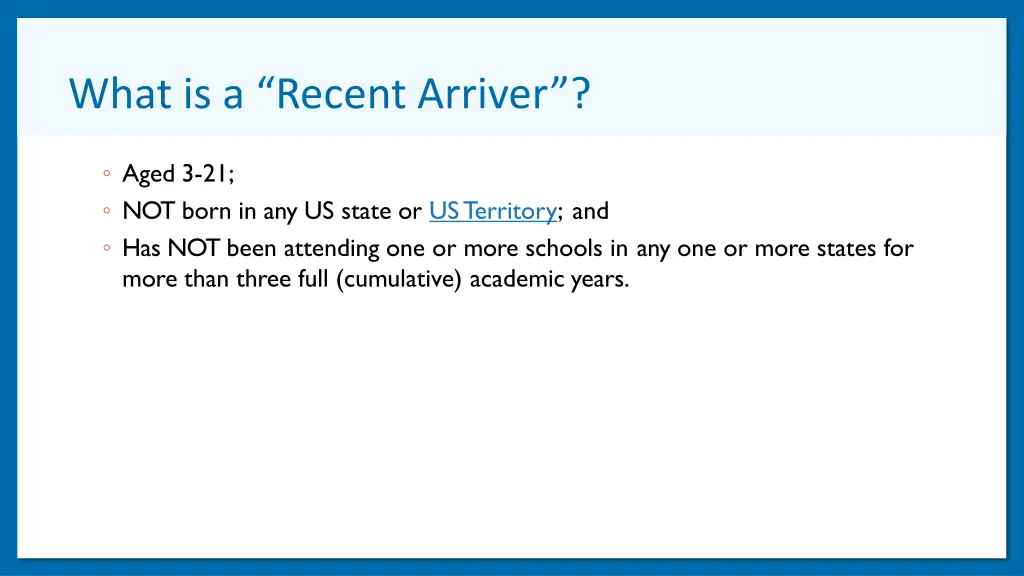 What is a “Recent Arriver”?

◦ Aged 3-21;
◦ NOT born in any US state or US Territory; and
◦ Has NOT been attending one or more schools in any one or more states for more than three full (cumulative) academic years.